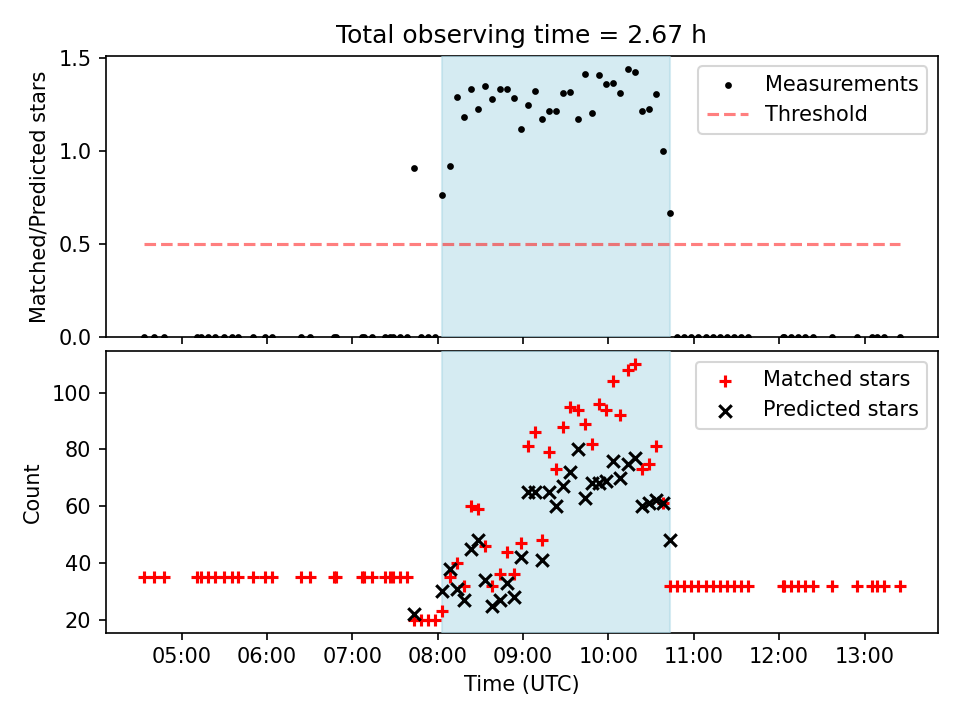 Total observing time = 2.67 h

Matched/Predicted stars

1.5
1.0
0.5
0.0

Measurements
Threshold

Count

100
80
60
40
20

Matched stars
Predicted stars

05:00
06:00
07:00
08:00
09:00
10:00
11:00
12:00
13:00

Time (UTC)